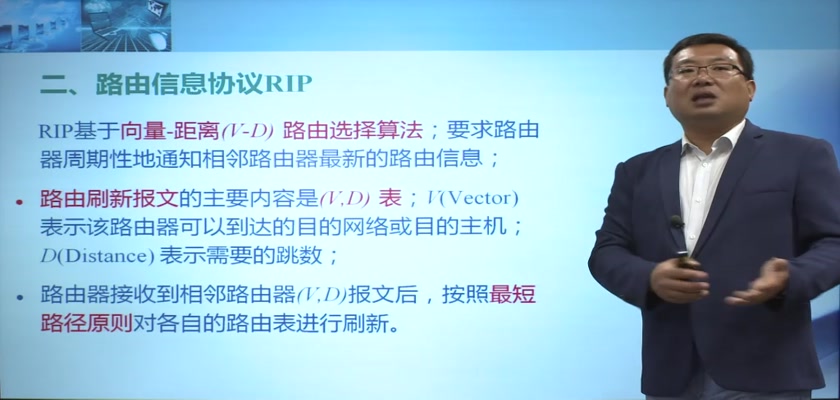 二、路由信息协议RIP

RIP基于向量-距离(V-D) 路由选择算法；要求路由器周期性地通知相邻路由器最新的路由信息；

• 路由刷新报文的主要内容是(V,D) 表；V(Vector) 表示该路由器可以到达的目的网络或目的主机；D(Distance) 表示需要的跳数；

• 路由器接收到相邻路由器(V,D)报文后，按照最短路径原则对各自的路由表进行刷新。